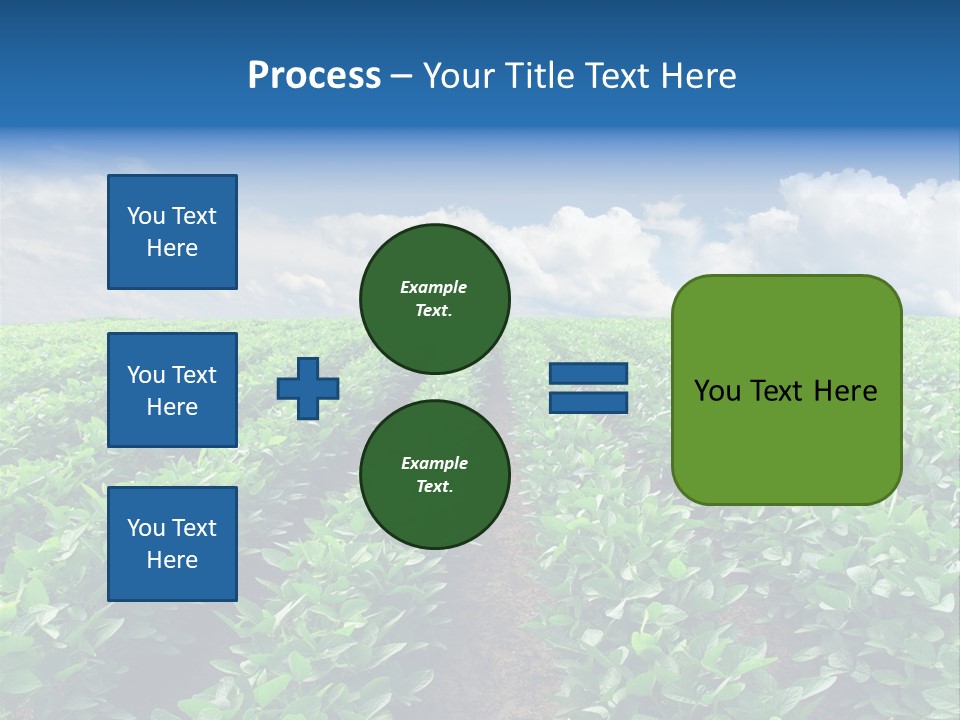 Process – Your Title Text Here

You Text Here

You Text Here

You Text Here

Example Text.

Example Text.

You Text Here